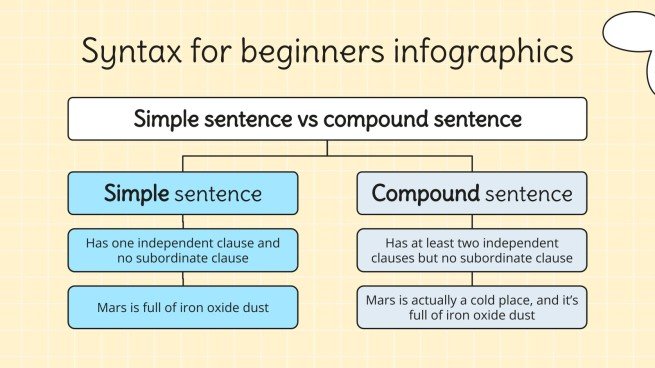 Syntax for beginners infographics

Simple sentence vs compound sentence

Simple sentence

Has one independent clause and no subordinate clause

Mars is full of iron oxide dust

Compound sentence

Has at least two independent clauses but no subordinate clause

Mars is actually a cold place, and it's full of iron oxide dust